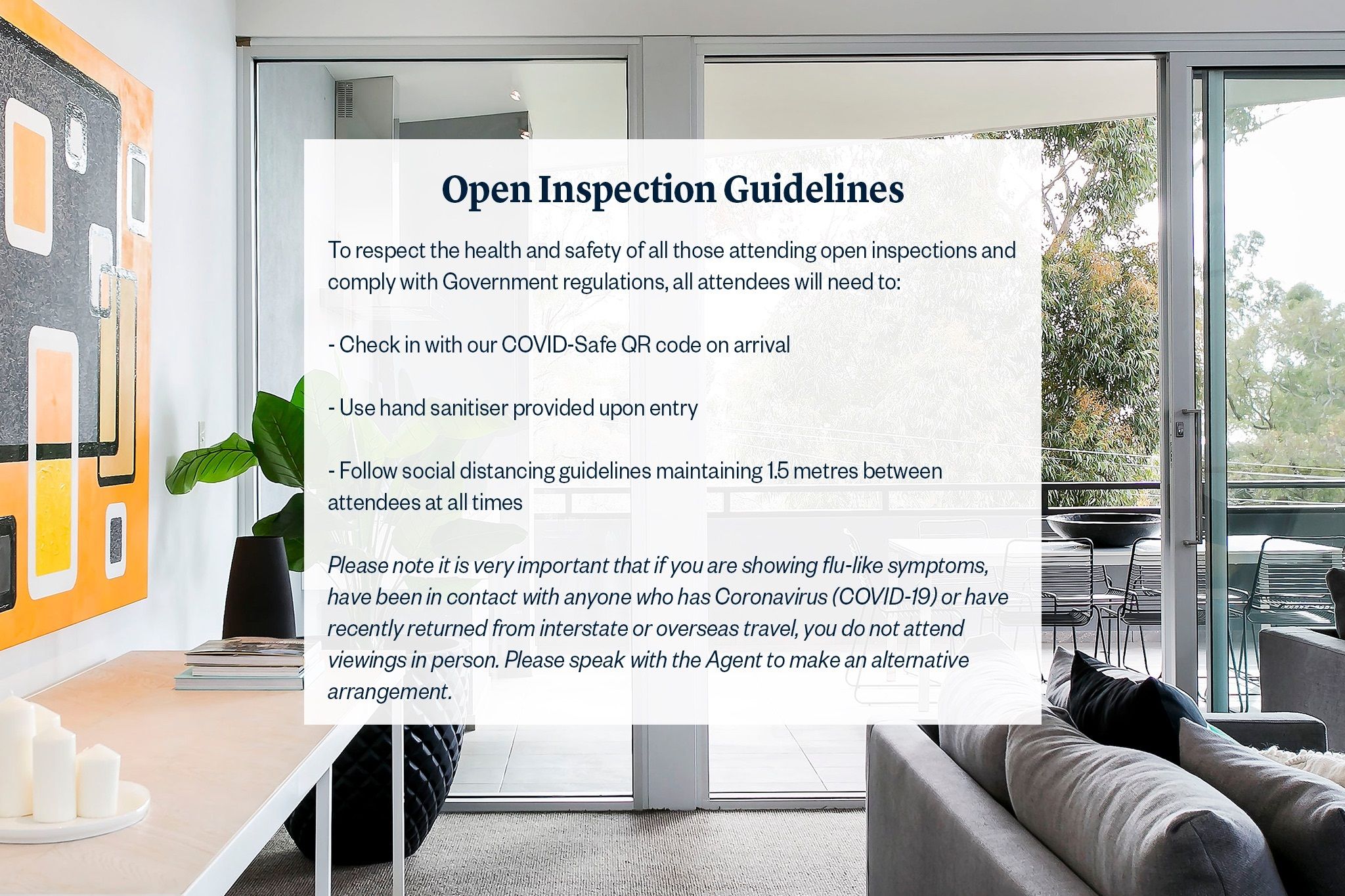 Open Inspection Guidelines

To respect the health and safety of all those attending open inspections and comply with Government regulations, all attendees will need to:

- Check in with our COVID-Safe QR code on arrival

- Use hand sanitiser provided upon entry

- Follow social distancing guidelines maintaining 1.5 metres between attendees at all times

Please note it is very important that if you are showing flu-like symptoms, have been in contact with anyone who has Coronavirus (COVID-19) or have recently returned from interstate or overseas travel, you do not attend viewings in person. Please speak with the Agent to make an alternative arrangement.